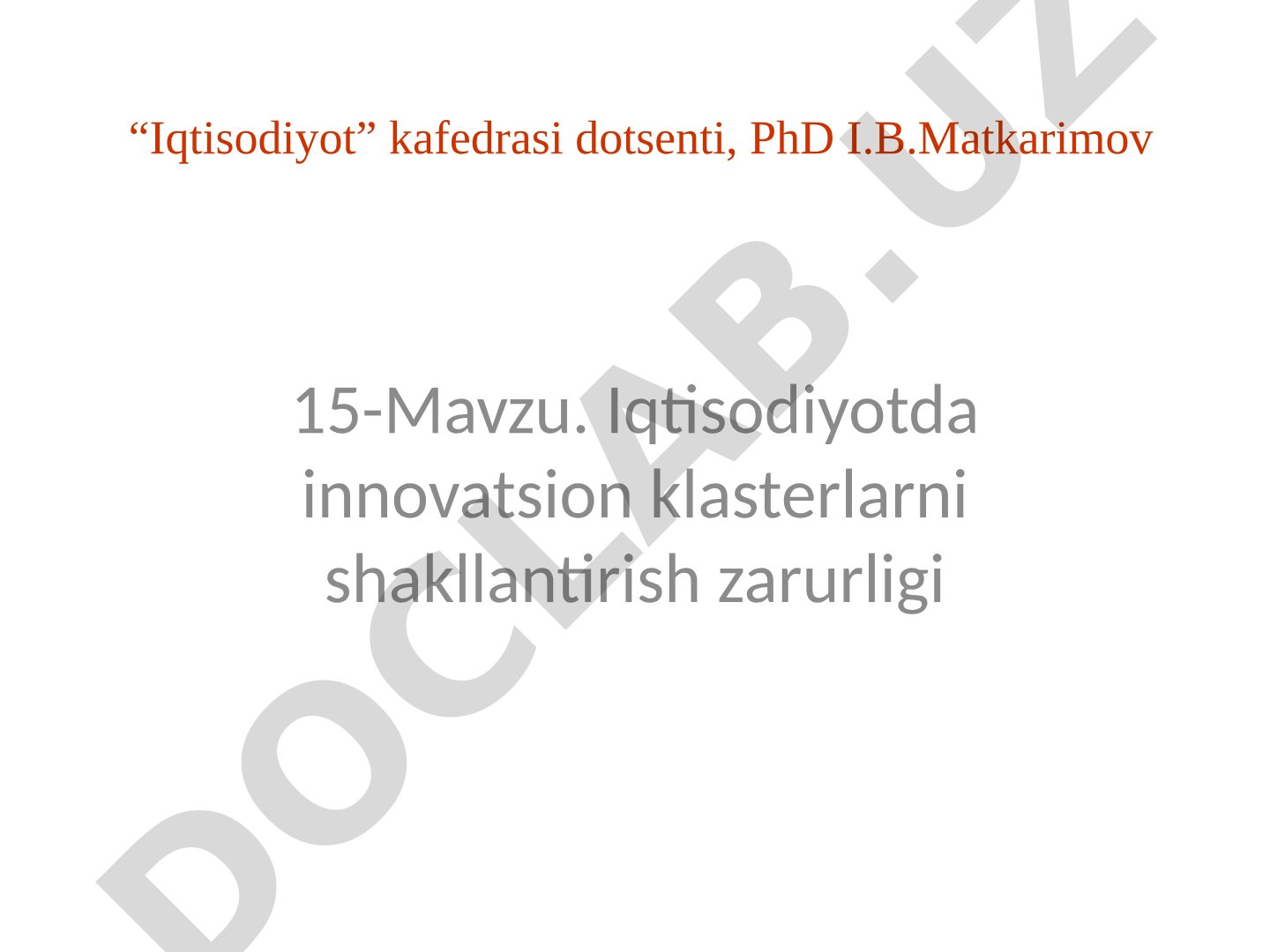 “Iqtisodiyot” kafedrasi dotsenti, PhD I.B.Matkarimov

15-Mavzu. Iqtisodiyotda innovatsion klasterlarni shakllantirish zarurligi

DOCLAB.UZ